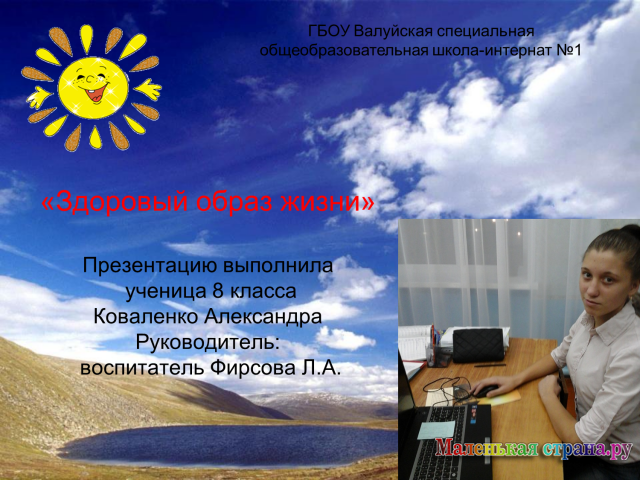 ГБОУ Валуйская специальная общеобразовательная школа-интернат №1

«Здоровый образ жизни»

Презентацию выполнила ученица 8 класса Коваленко Александра Руководитель: воспитатель Фирсова Л.А.

Маленькая страна.ру